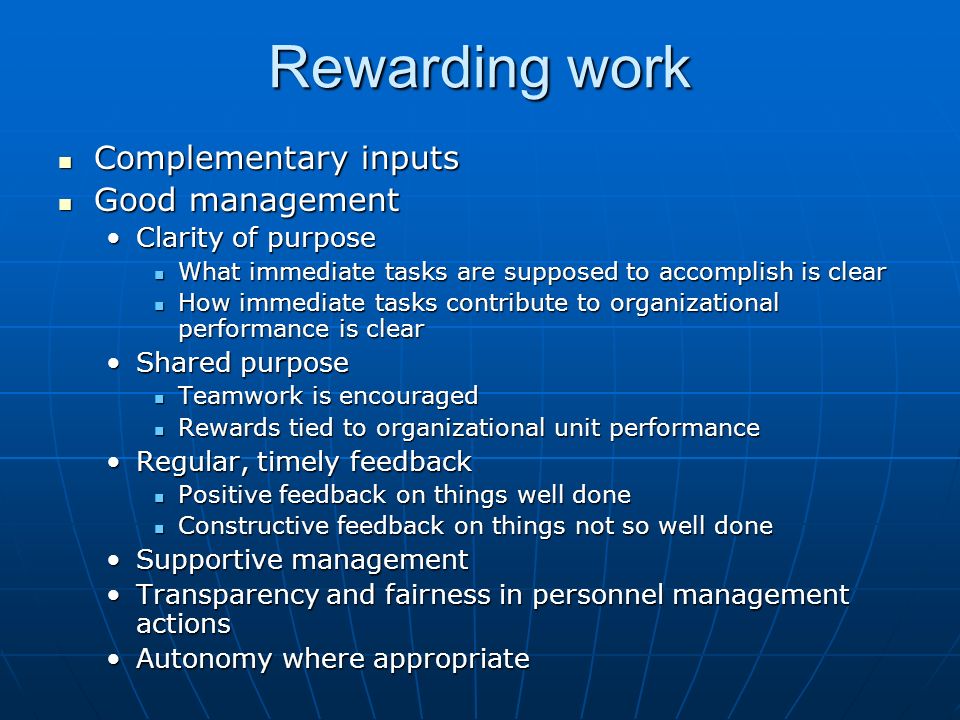 Rewarding work

- Complementary inputs
- Good management
  - Clarity of purpose
    - What immediate tasks are supposed to accomplish is clear
    - How immediate tasks contribute to organizational performance is clear
  - Shared purpose
    - Teamwork is encouraged
    - Rewards tied to organizational unit performance
  - Regular, timely feedback
    - Positive feedback on things well done
    - Constructive feedback on things not so well done
  - Supportive management
  - Transparency and fairness in personnel management actions
  - Autonomy where appropriate